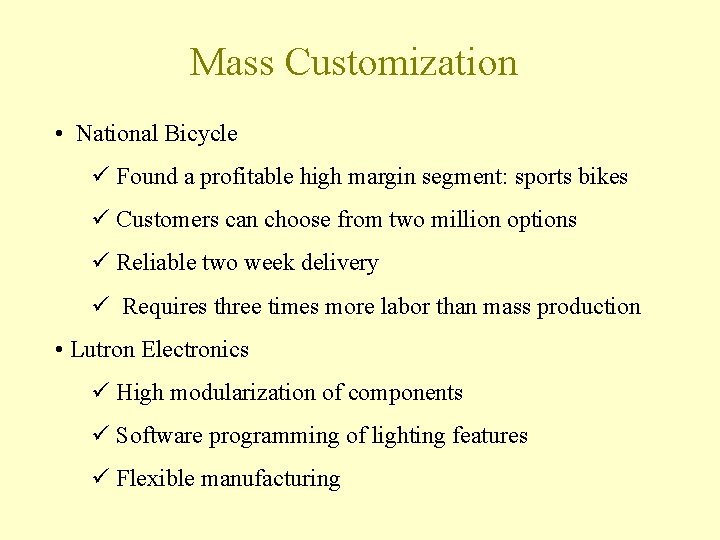 Mass Customization

• National Bicycle

✓ Found a profitable high margin segment: sports bikes

✓ Customers can choose from two million options

✓ Reliable two week delivery

✓ Requires three times more labor than mass production

• Lutron Electronics

✓ High modularization of components

✓ Software programming of lighting features

✓ Flexible manufacturing